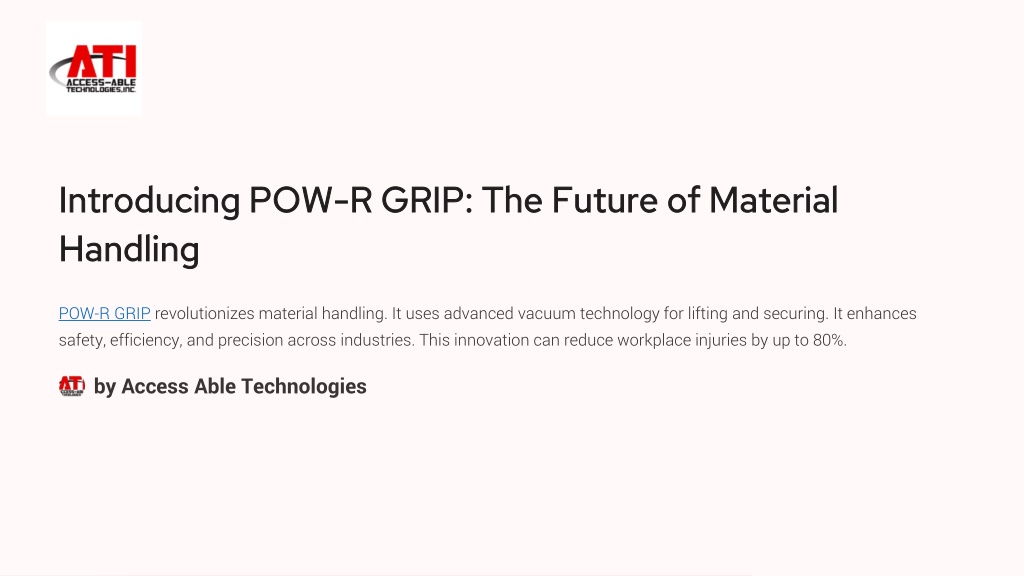 ATI
ACCESS-ABLE TECHNOLOGIES,INC

Introducing POW-R GRIP: The Future of Material Handling

POW-R GRIP revolutionizes material handling. It uses advanced vacuum technology for lifting and securing. It enhances safety, efficiency, and precision across industries. This innovation can reduce workplace injuries by up to 80%.

by Access Able Technologies